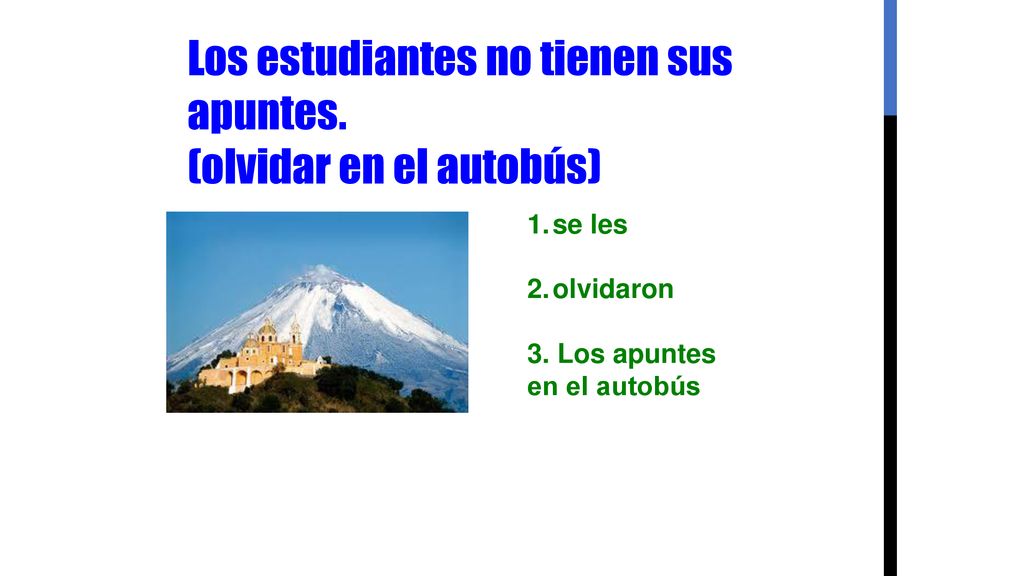 Los estudiantes no tienen sus apuntes.
(olvidar en el autobús)

1. se les

2. olvidaron

3. Los apuntes en el autobús